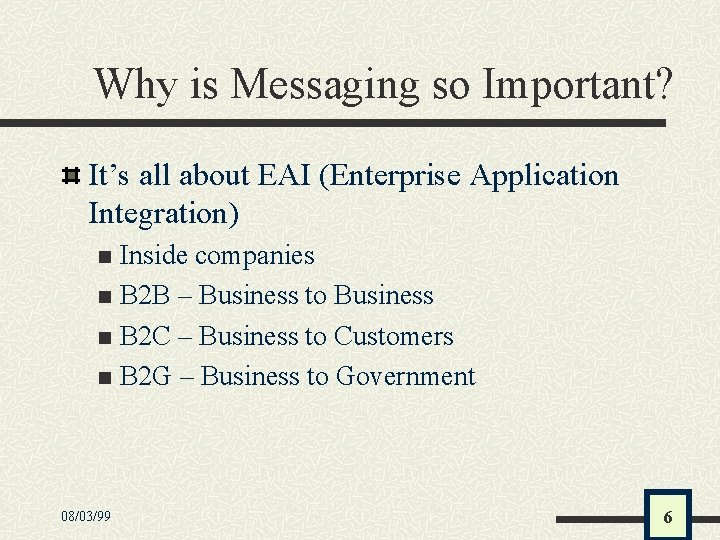 Why is Messaging so Important?

It’s all about EAI (Enterprise Application Integration)

Inside companies

B2B – Business to Business

B2C – Business to Customers

B2G – Business to Government

08/03/99

6